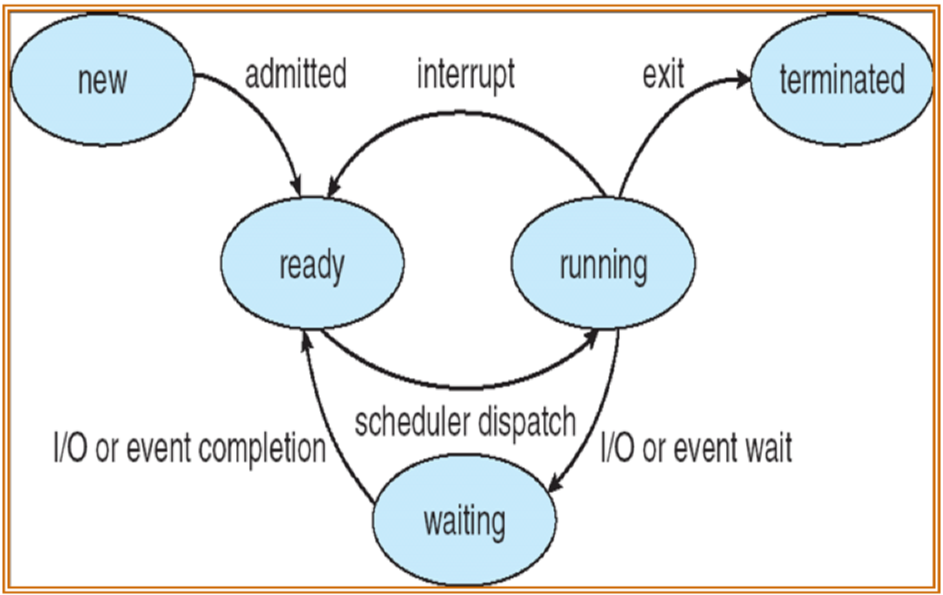 new

admitted

interrupt

exit

terminated

ready

running

scheduler dispatch

I/O or event completion

I/O or event wait

waiting